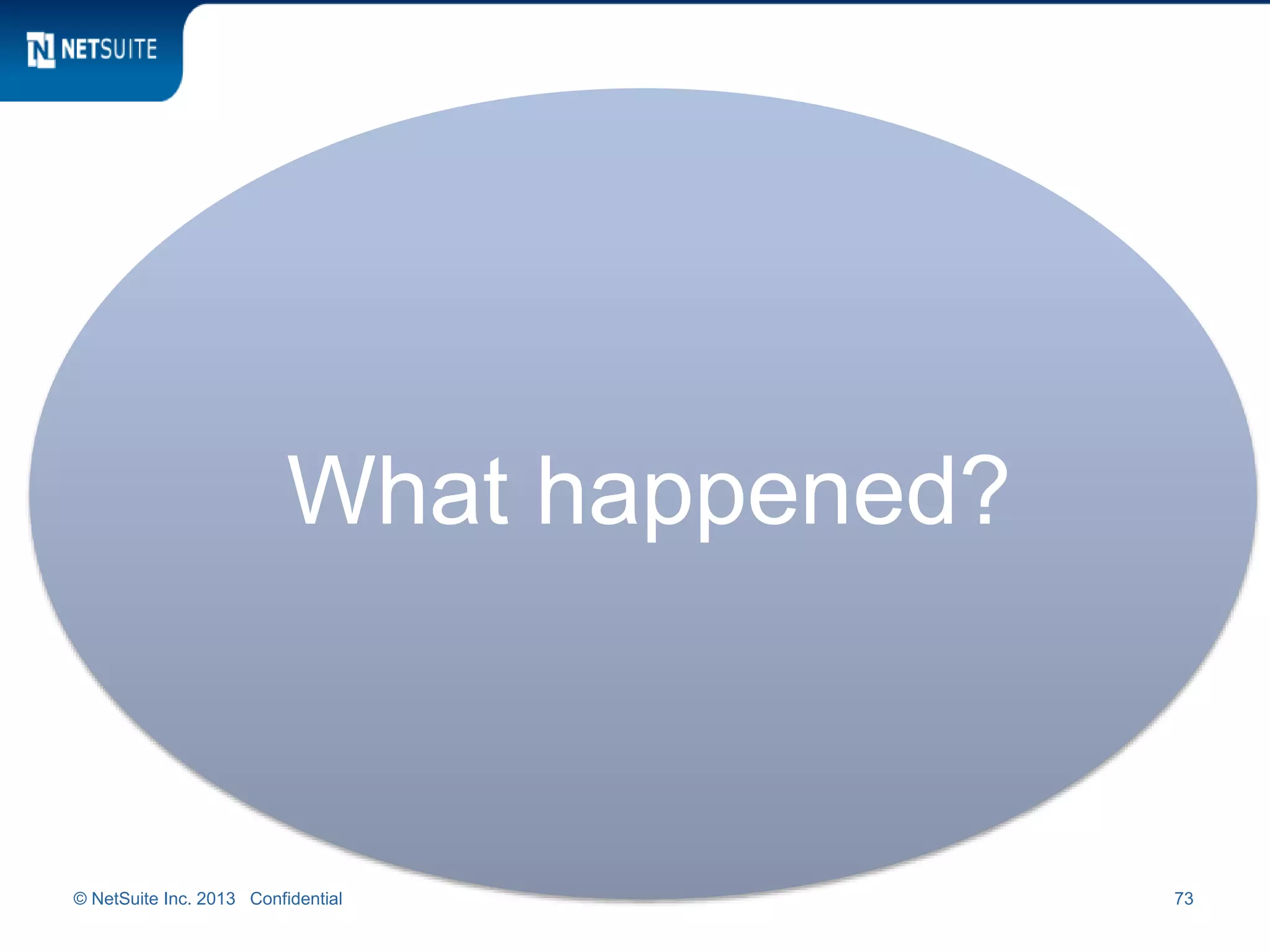 N NETSUITE

What happened?

© NetSuite Inc. 2013 Confidential

73